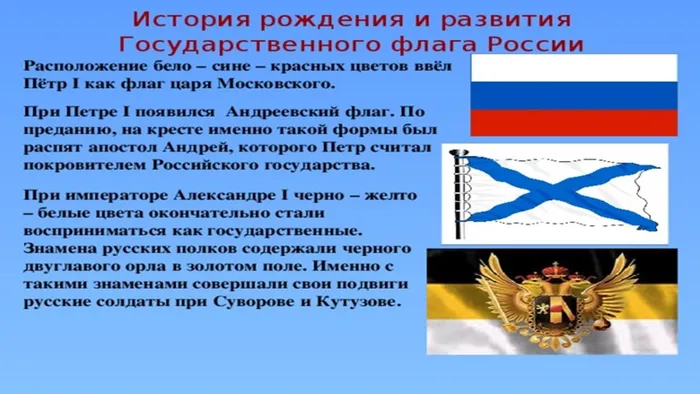 История рождения и развития Государственного флага России

Расположение бело – сине – красных цветов ввёл Пётр I как флаг царя Московского.

При Петре I появился Андреевский флаг. По преданию, на кресте именно такой формы был распят апостол Андрей, которого Петр считал покровителем Российского государства.

При императоре Александре I черно – желто – белые цвета окончательно стали восприниматься как государственные. Знамена русских полков содержали черного двуглавого орла в золотом поле. Именно с такими знаменами совершали свои подвиги русские солдаты при Суворове и Кутузове.